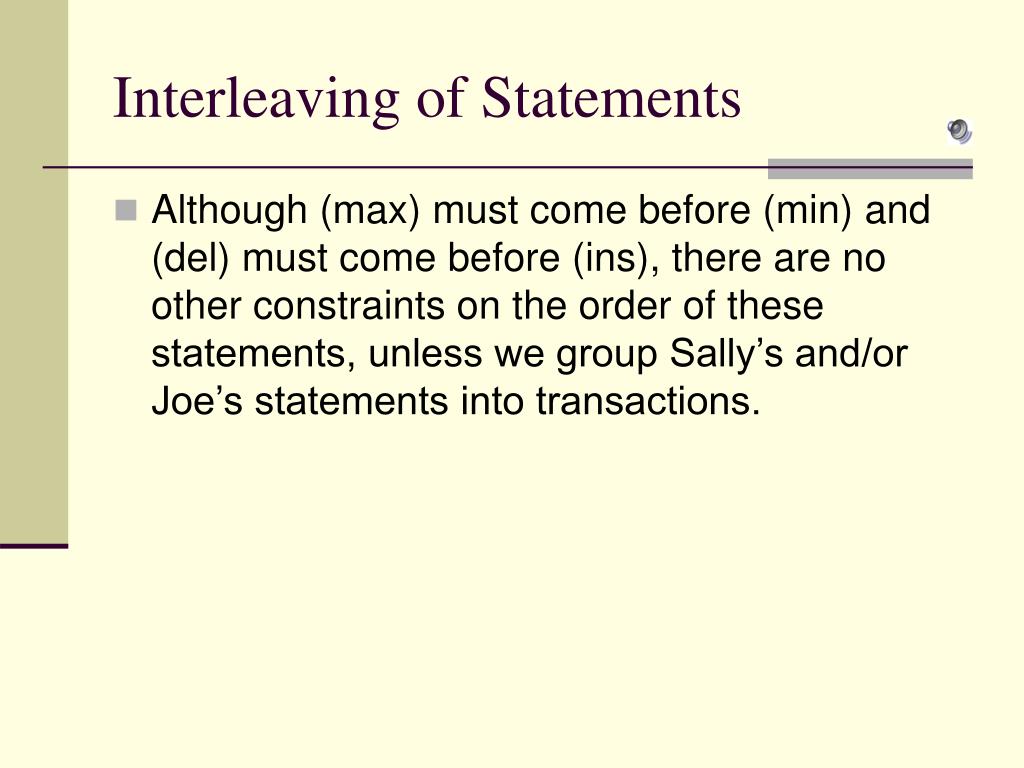 Interleaving of Statements

Although (max) must come before (min) and (del) must come before (ins), there are no other constraints on the order of these statements, unless we group Sally’s and/or Joe’s statements into transactions.